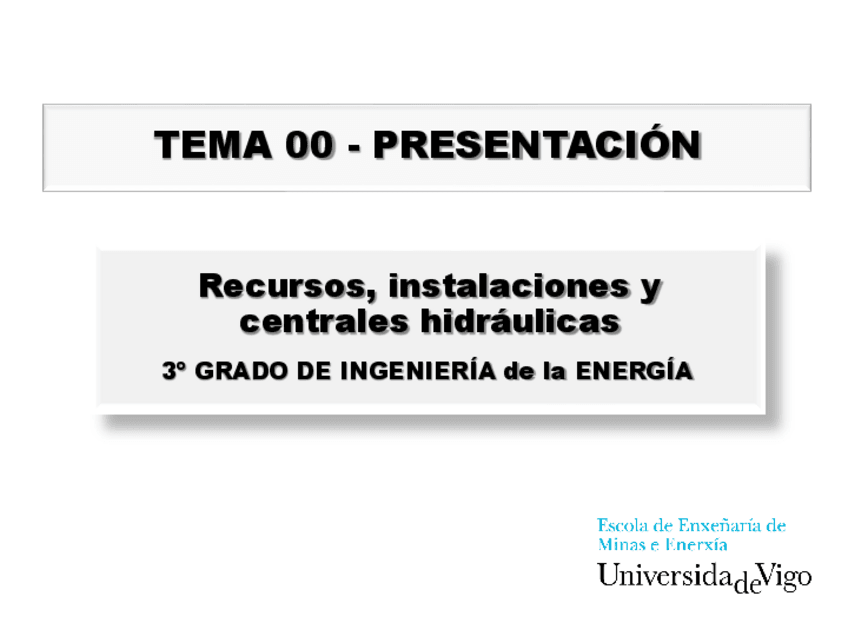 TEMA 00 - PRESENTACIÓN

Recursos, instalaciones y centrales hidráulicas

3º GRADO DE INGENIERÍA de la ENERGÍA

Escola de Enxeñaría de Minas e Enerxía

UniversidadeVigo